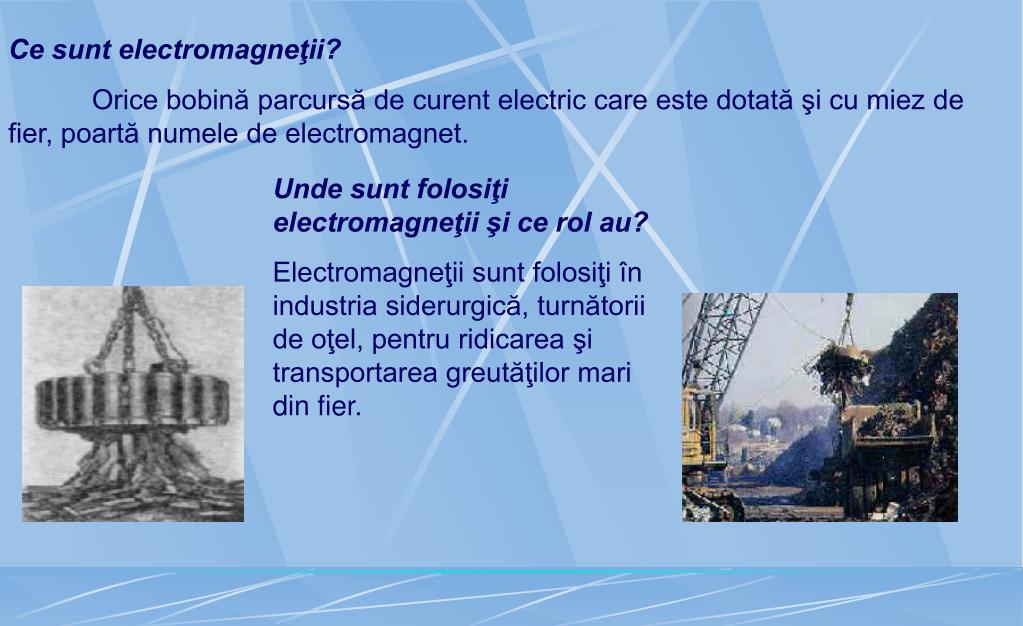 Ce sunt electromagneţii?

Orice bobină parcursă de curent electric care este dotată şi cu miez de fier, poartă numele de electromagnet.

Unde sunt folosiţi electromagneţii şi ce rol au?

Electromagneţii sunt folosiţi în industria siderurgică, turnătorii de oţel, pentru ridicarea şi transportarea greutăţilor mari din fier.